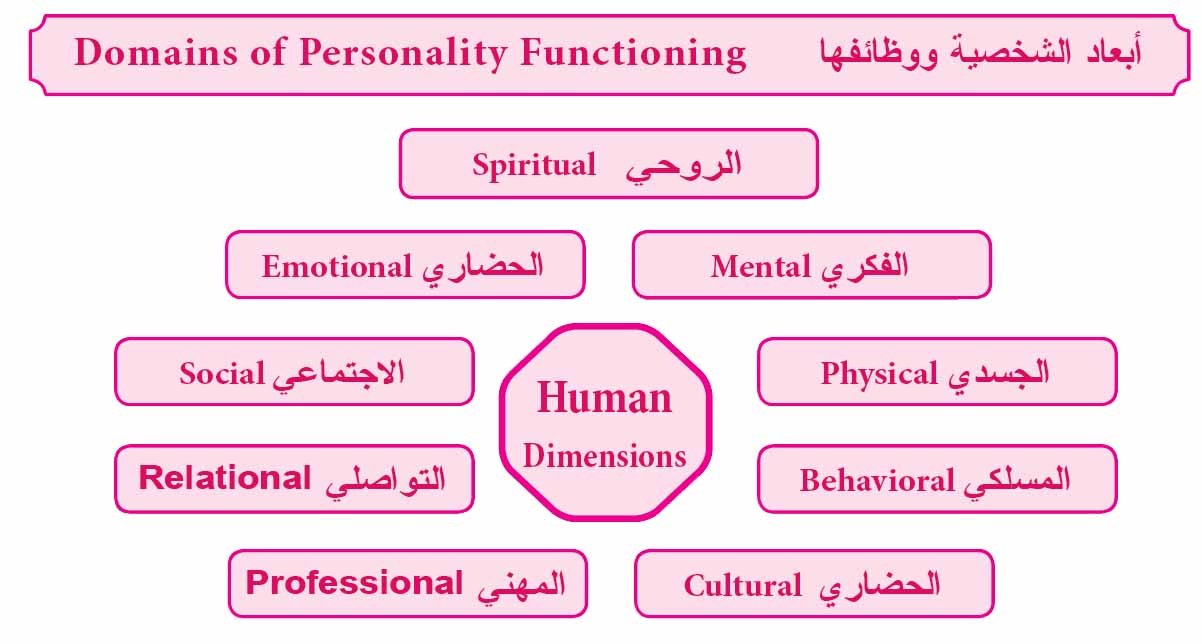 Domains of Personality Functioning أبعاد الشخصية ووظائفها

Spiritual الروحي

Emotional الحضاري

Mental الفكري

Social الاجتماعي

Human Dimensions

Physical الجسدي

Relational التواصلي

Behavioral المسلكي

Professional المهني

Cultural الحضاري